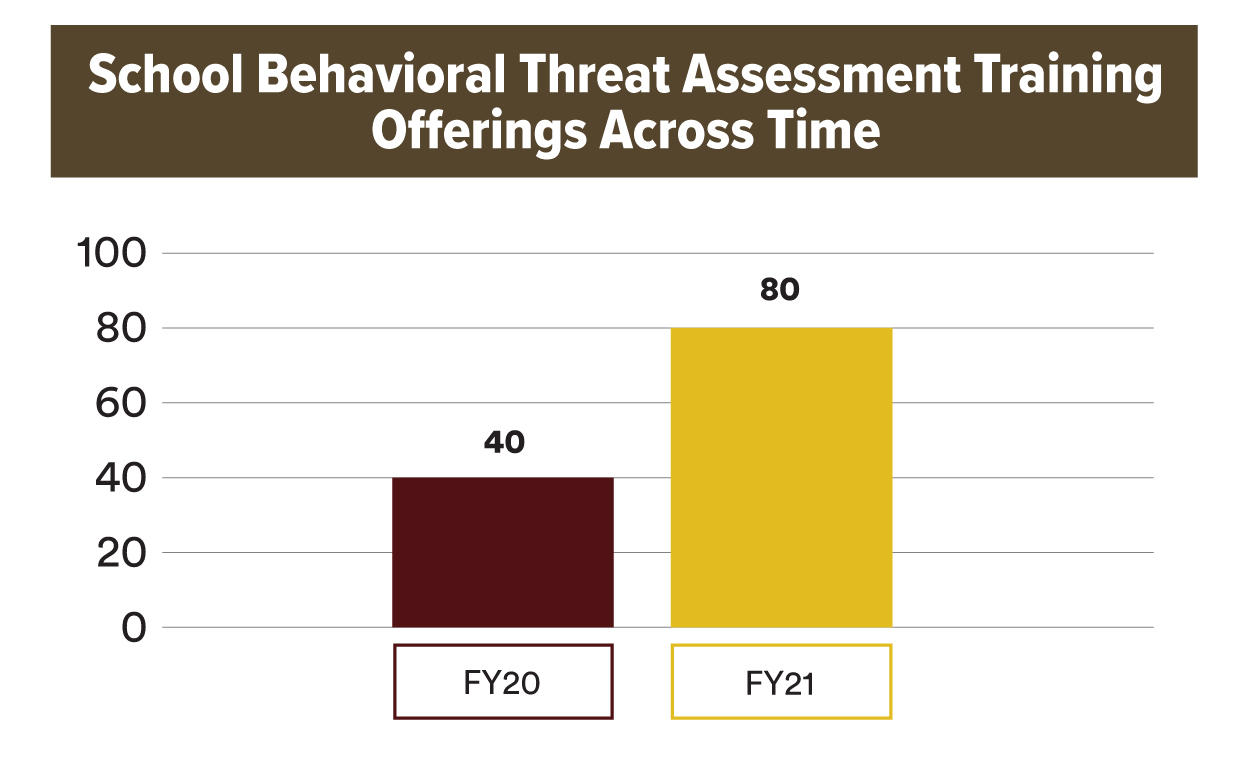 School Behavioral Threat Assessment Training Offerings Across Time

100
80
60
40
20
0

40
80

FY20
FY21